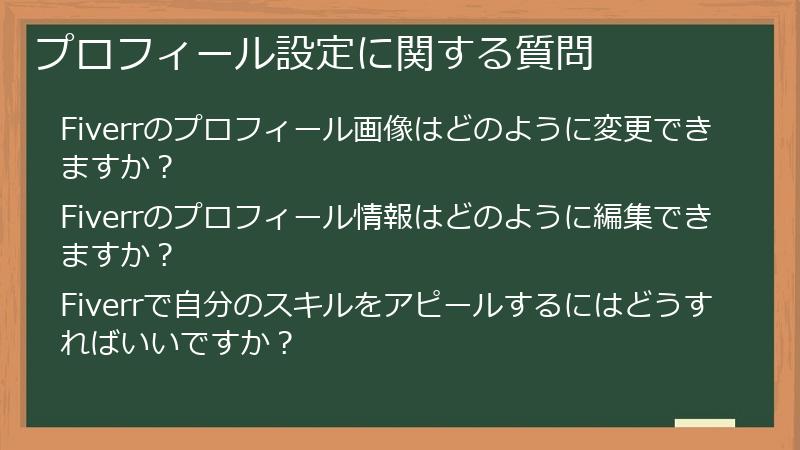 プロフィール設定に関する質問

Fiverrのプロフィール画像はどのように変更できますか？

Fiverrのプロフィール情報はどのように編集できますか？

Fiverrで自分のスキルをアピールするにはどうすればいいですか？